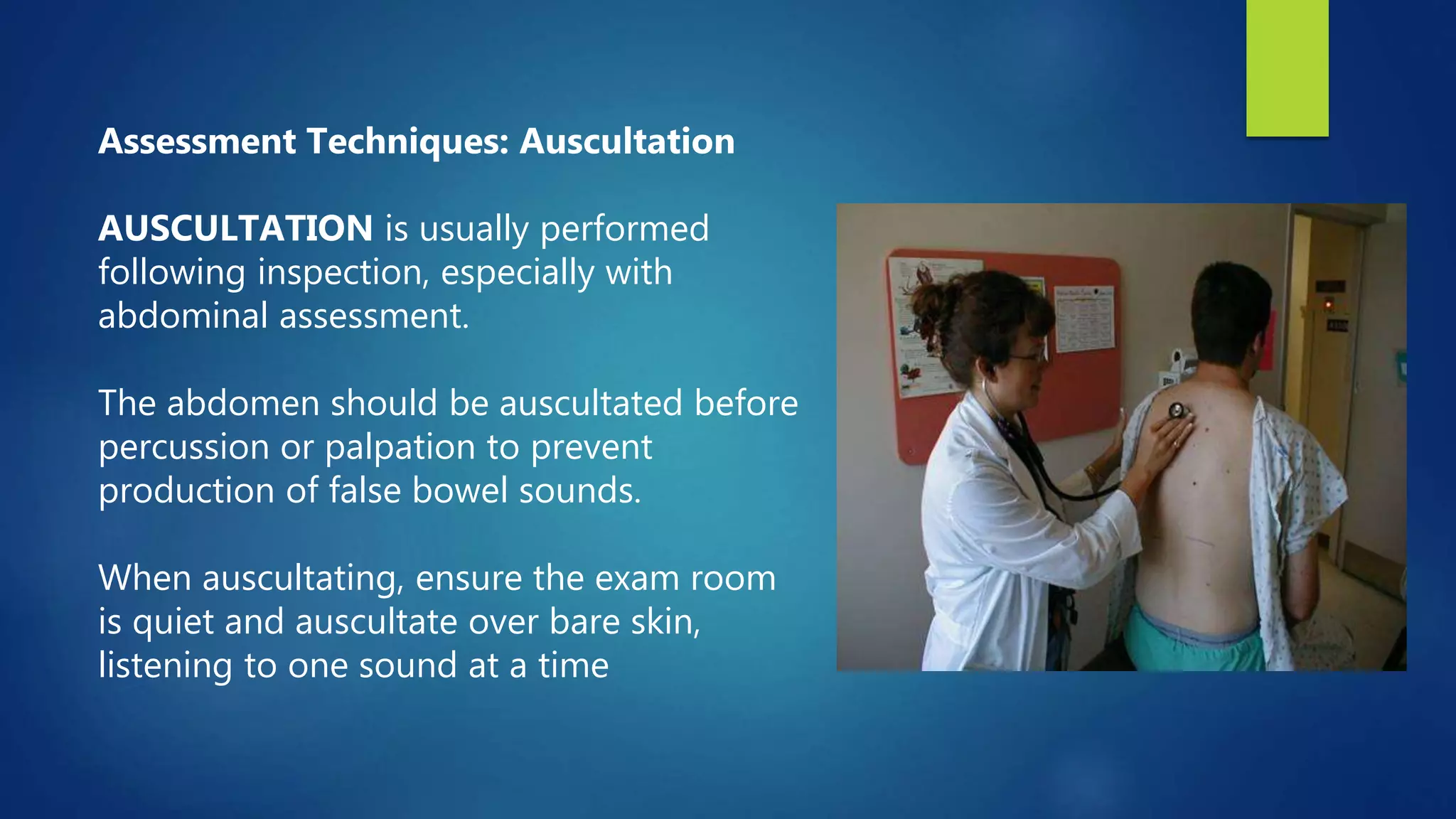 Assessment Techniques: Auscultation

AUSCULTATION is usually performed following inspection, especially with abdominal assessment.

The abdomen should be auscultated before percussion or palpation to prevent production of false bowel sounds.

When auscultating, ensure the exam room is quiet and auscultate over bare skin, listening to one sound at a time